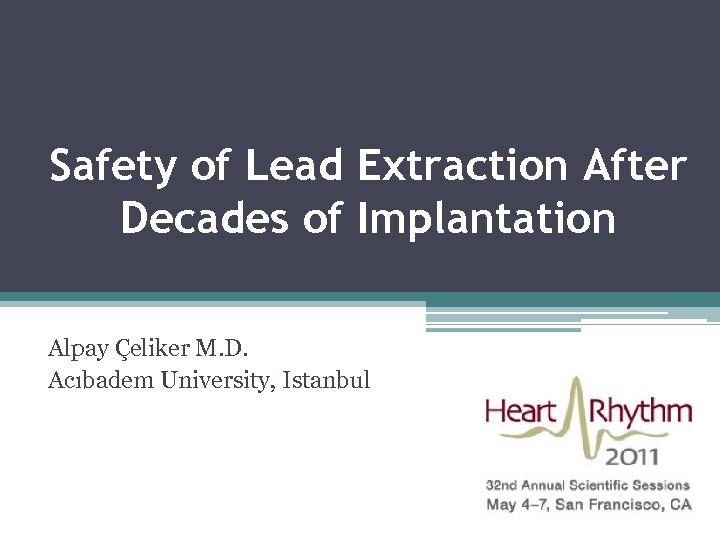 Safety of Lead Extraction After Decades of Implantation

Alpay Çeliker M.D.
Acıbadem University, Istanbul

Heart Rhythm
2011
32nd Annual Scientific Sessions
May 4–7, San Francisco, CA